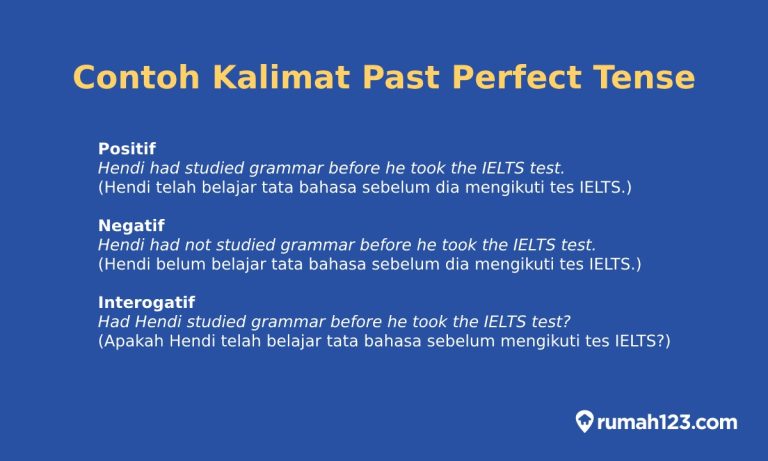 Contoh Kalimat Past Perfect Tense

Positif
Hendi had studied grammar before he took the IELTS test.
(Hendi telah belajar tata bahasa sebelum dia mengikuti tes IELTS.)

Negatif
Hendi had not studied grammar before he took the IELTS test.
(Hendi belum belajar tata bahasa sebelum dia mengikuti tes IELTS.)

Interogatif
Had Hendi studied grammar before he took the IELTS test?
(Apakah Hendi telah belajar tata bahasa sebelum mengikuti tes IELTS?)

rumah123.com